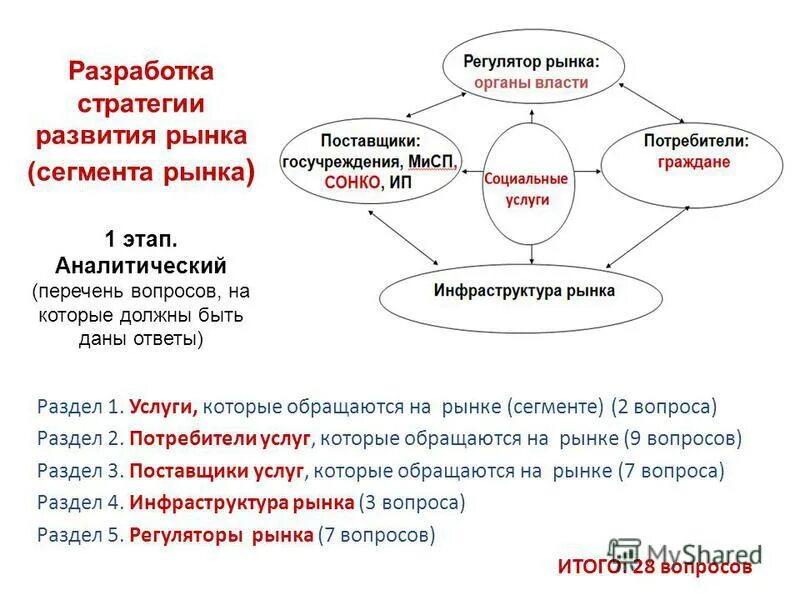 Разработка стратегии развития рынка (сегмента рынка)

1 этап. Аналитический (перечень вопросов, на которые должны быть даны ответы)

Регулятор рынка: органы власти

Поставщики: госучреждения, МиСП, СОНКО, ИП

Социальные услуги

Потребители: граждане

Инфраструктура рынка

Раздел 1. Услуги, которые обращаются на рынке (сегменте) (2 вопроса)

Раздел 2. Потребители услуг, которые обращаются на рынке (9 вопросов)

Раздел 3. Поставщики услуг, которые обращаются на рынке (7 вопроса)

Раздел 4. Инфраструктура рынка (3 вопроса)

Раздел 5. Регуляторы рынка (7 вопросов)

ИТОГО: 28 вопросов

MyShared